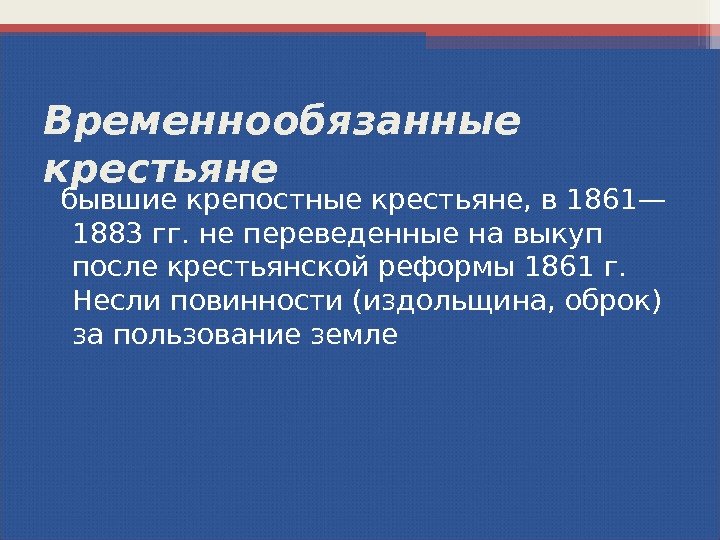 Временнообязанные крестьяне

бывшие крепостные крестьяне, в 1861—1883 гг. не переведенные на выкуп после крестьянской реформы 1861 г. Несли повинности (издольщина, оброк) за пользование земле